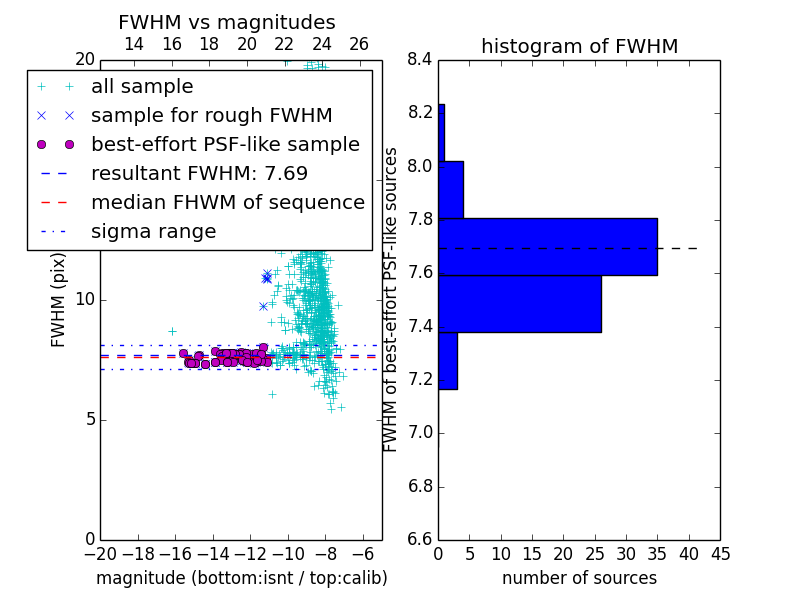 FWHM vs magnitudes

14 16 18 20 22 24 26

20

all sample
sample for rough FWHM
best-effort PSF-like sample
resultant FWHM: 7.69
median FHWM of sequence
sigma range

FWHM (pix)

10

5

0

−20 −18 −16 −14 −12 −10 −8 −6

magnitude (bottom:isnt / top:calib)

histogram of FWHM

8.4
8.2
8.0
7.8
7.6
7.4
7.2
7.0
6.8
6.6

FWHM of best-effort PSF-like sources

0 5 10 15 20 25 30 35 40 45

number of sources